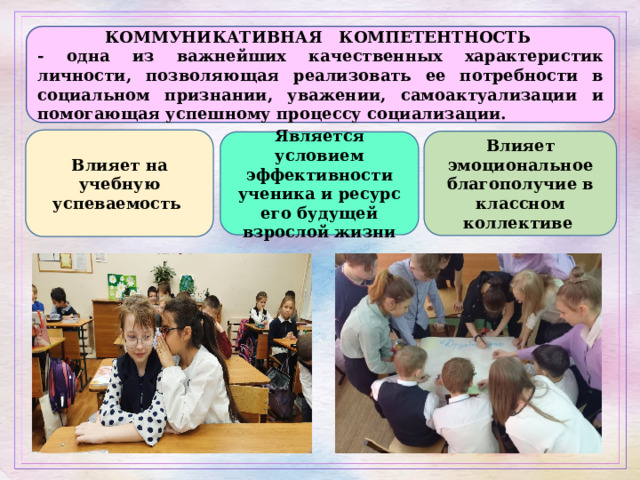 КОММУНИКАТИВНАЯ КОМПЕТЕНТНОСТЬ
- одна из важнейших качественных характеристик личности, позволяющая реализовать ее потребности в социальном признании, уважении, самоактуализации и помогающая успешному процессу социализации.

Влияет на учебную успеваемость

Является условием эффективности ученика и ресурс его будущей взрослой жизни

Влияет эмоциональное благополучие в классном коллективе